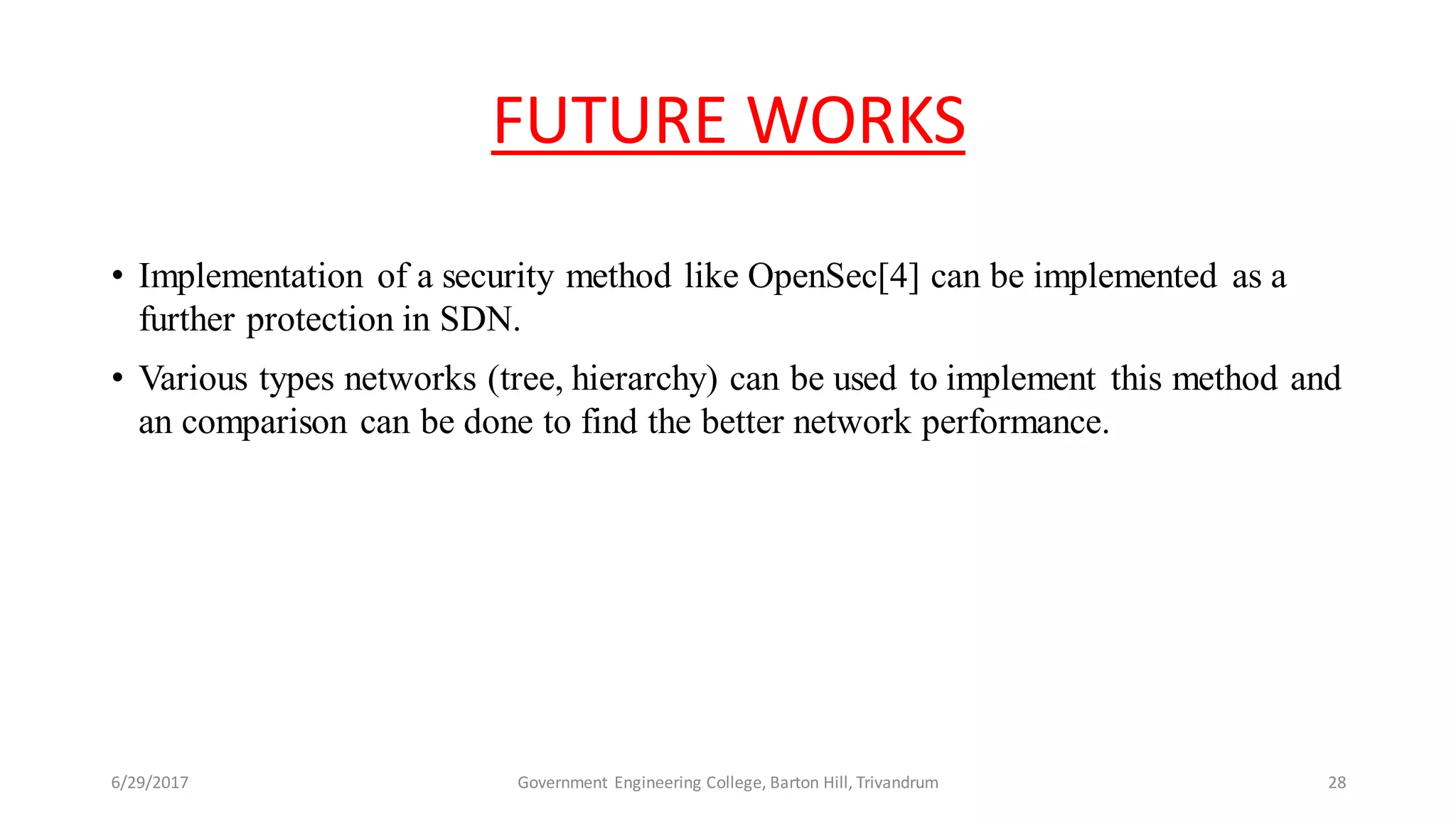 FUTURE WORKS

• Implementation of a security method like OpenSec[4] can be implemented as a further protection in SDN.

• Various types networks (tree, hierarchy) can be used to implement this method and an comparison can be done to find the better network performance.

6/29/2017

Government Engineering College, Barton Hill, Trivandrum

28